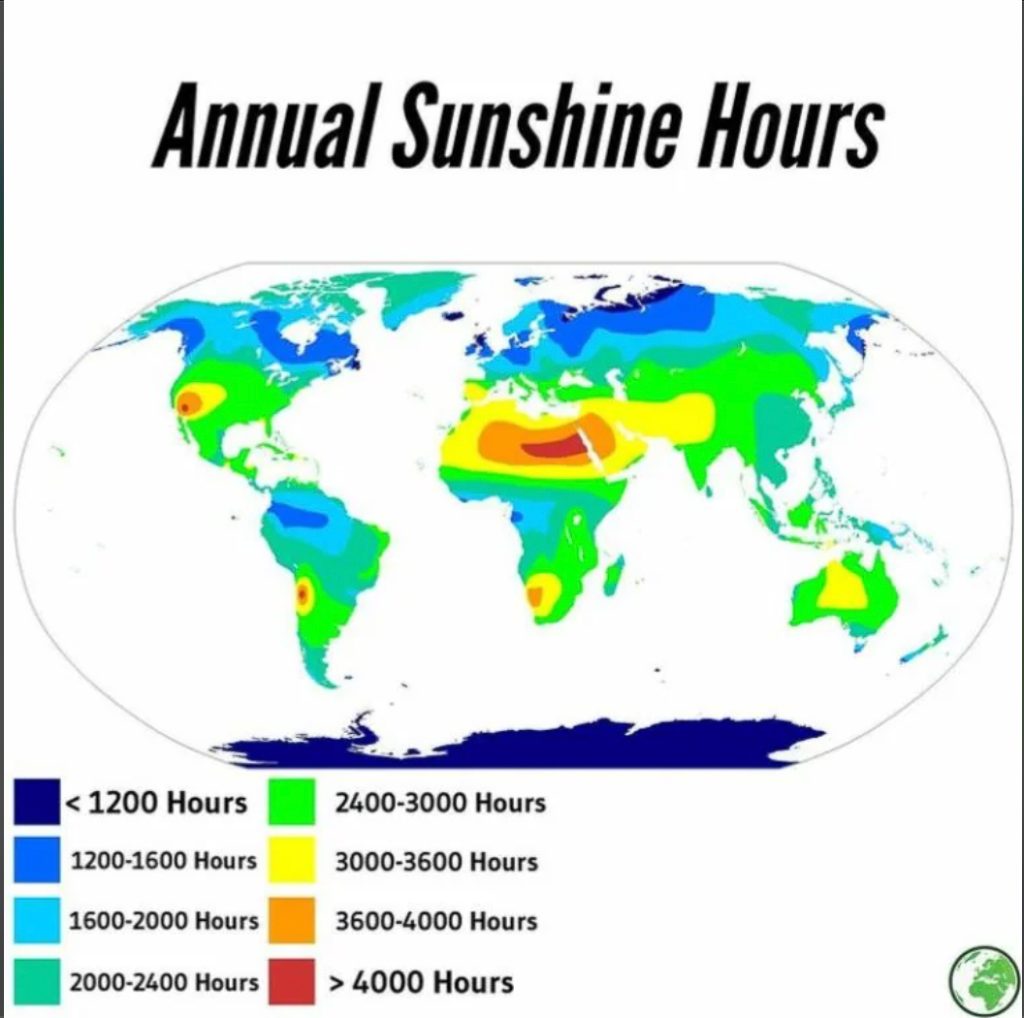 Annual Sunshine Hours

< 1200 Hours
1200-1600 Hours
1600-2000 Hours
2000-2400 Hours
2400-3000 Hours
3000-3600 Hours
3600-4000 Hours
> 4000 Hours